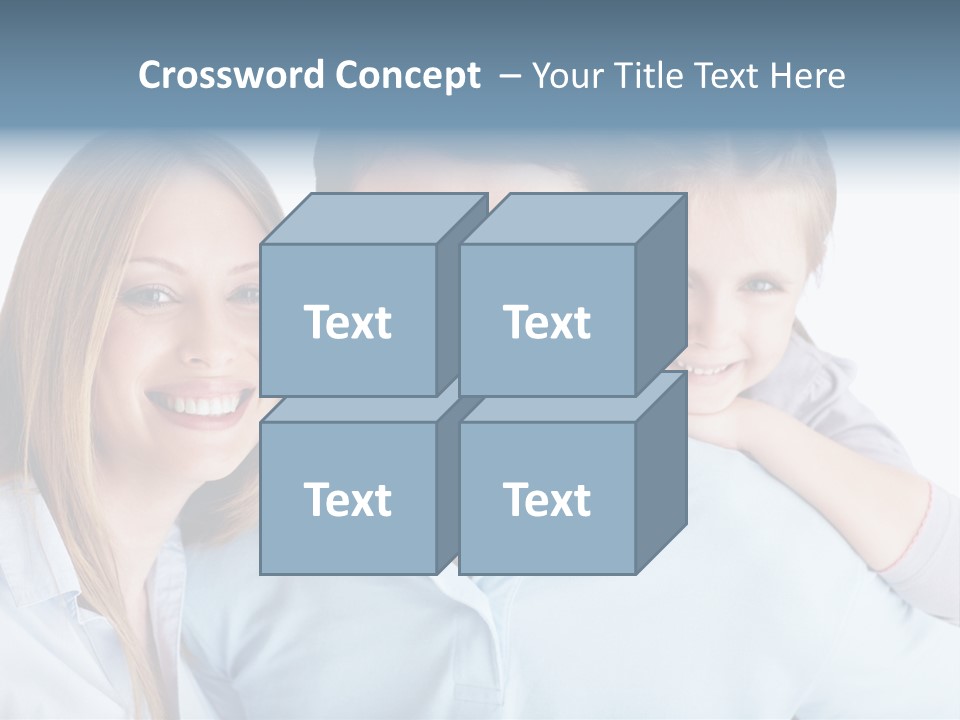 Crossword Concept – Your Title Text Here

Text

Text

Text

Text